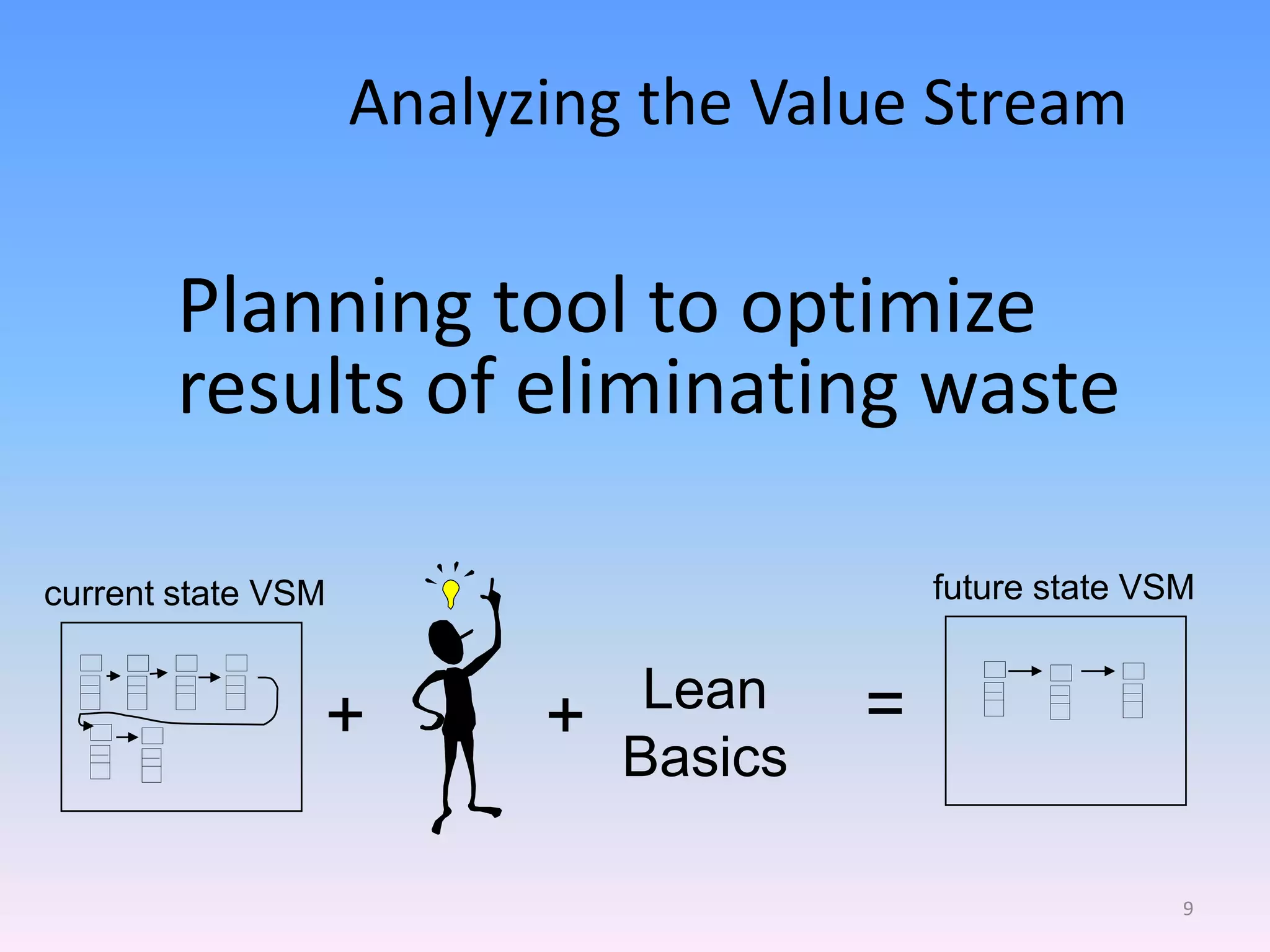 Analyzing the Value Stream

Planning tool to optimize results of eliminating waste

current state VSM

+

+

Lean Basics

=

future state VSM

9